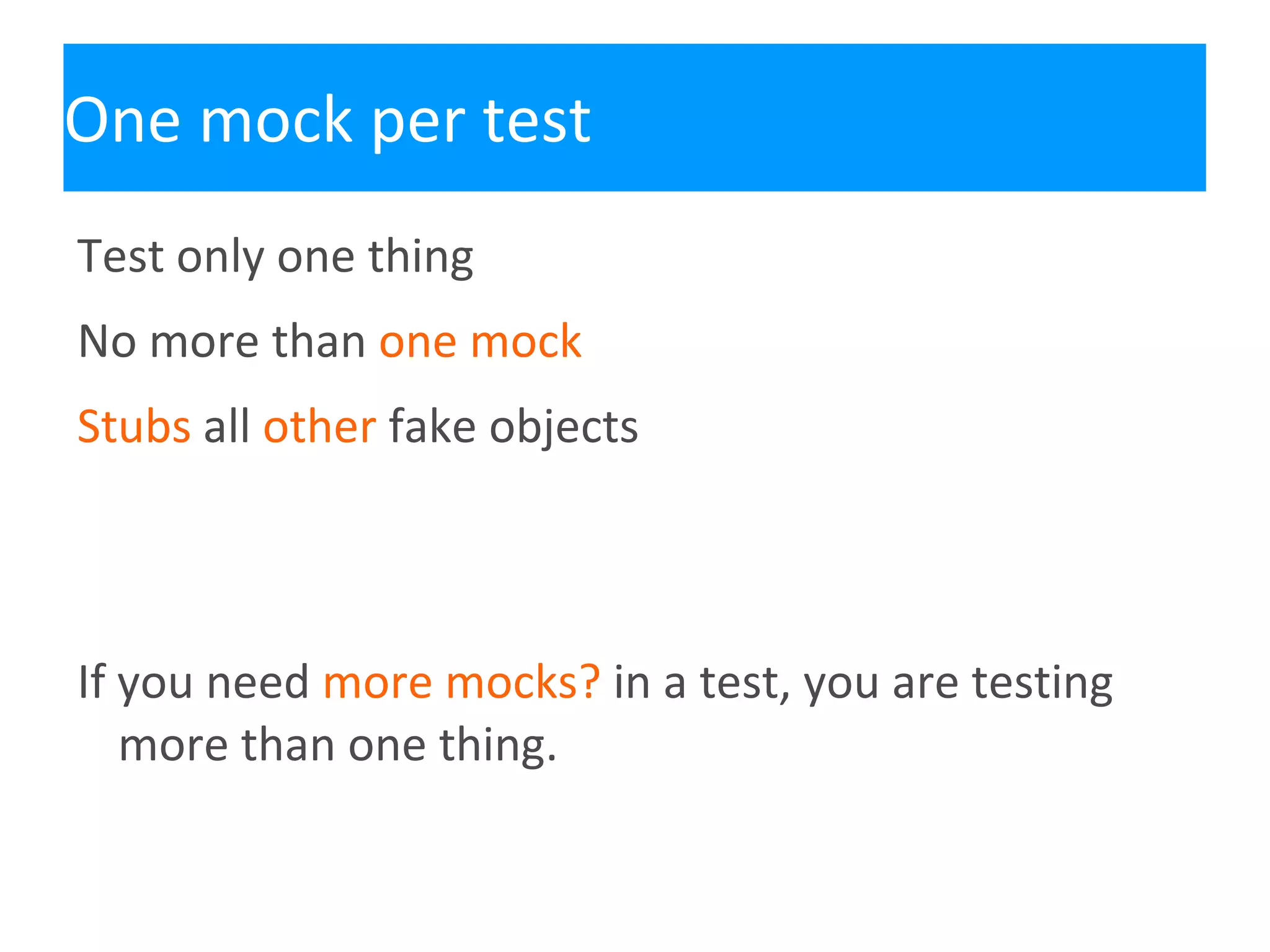 One mock per test

Test only one thing

No more than one mock

Stubs all other fake objects

If you need more mocks? in a test, you are testing more than one thing.